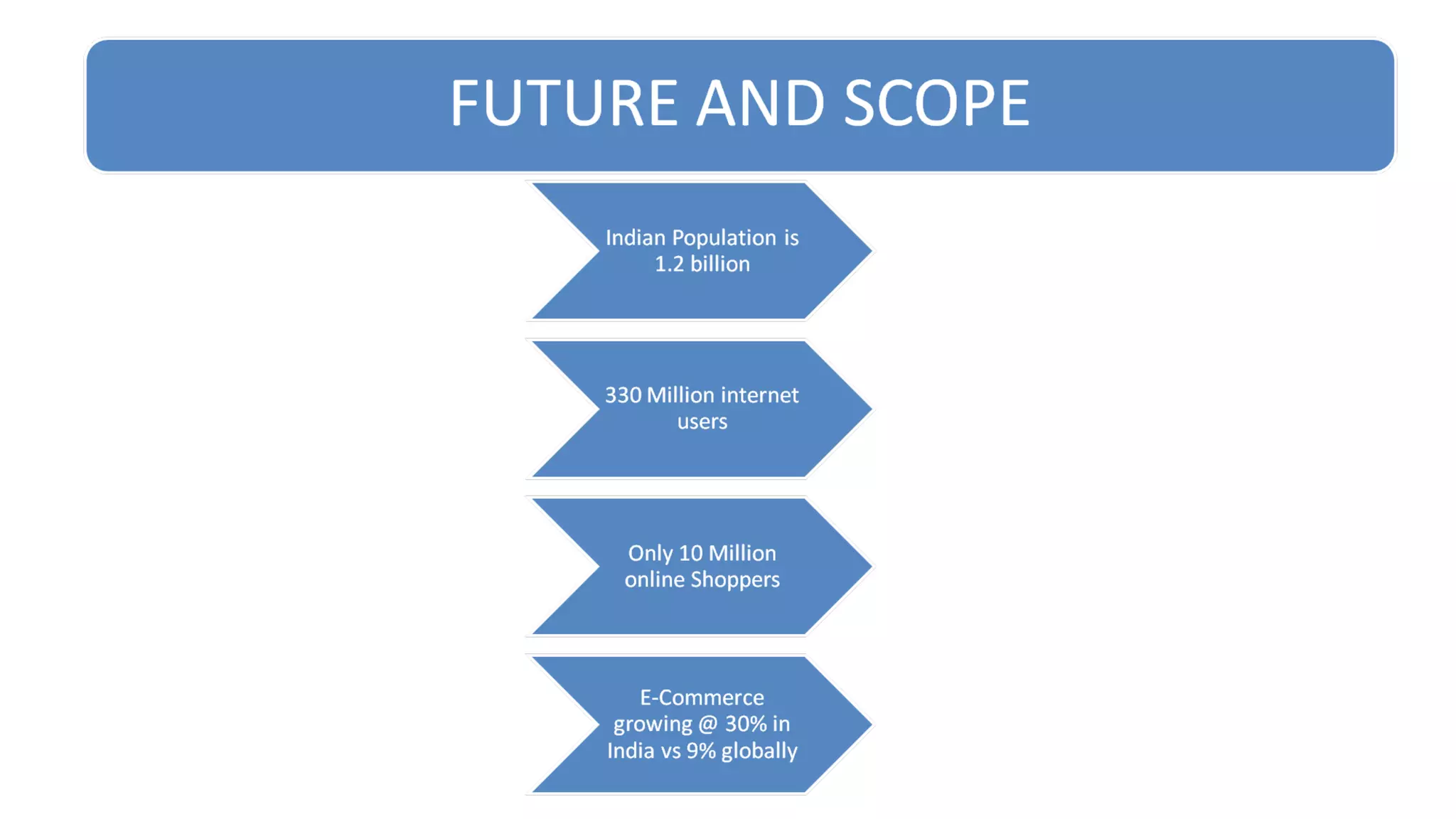 FUTURE AND SCOPE

Indian Population is 1.2 billion

330 Million internet users

Only 10 Million online Shoppers

E-Commerce growing @ 30% in India vs 9% globally